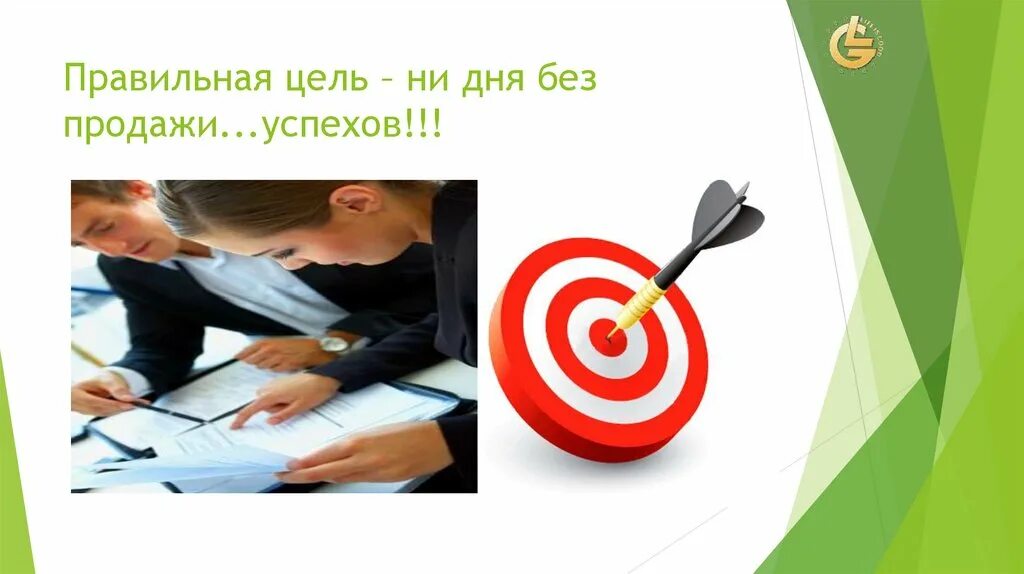 Правильная цель – ни дня без продажи...успехов!!!